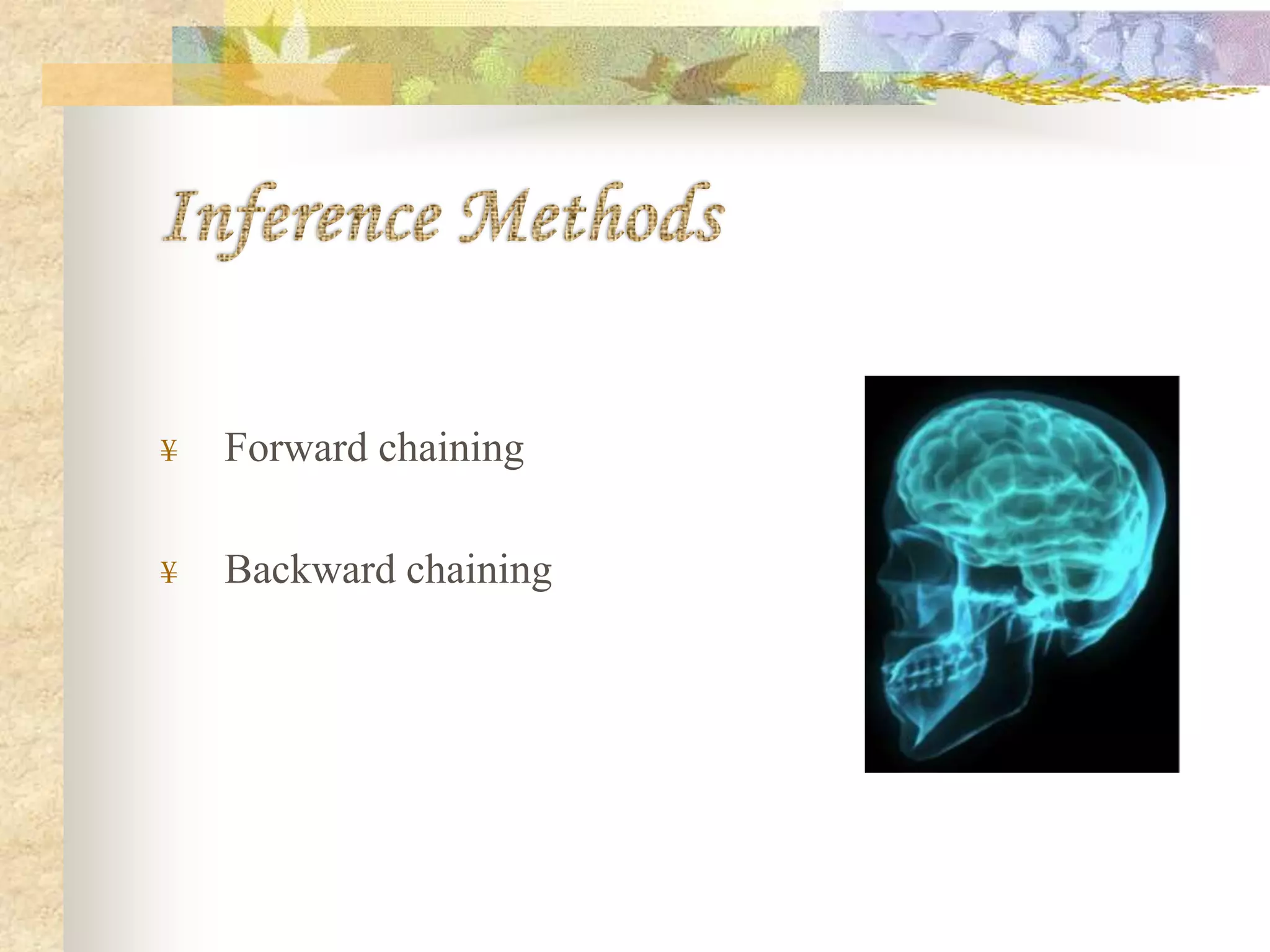 Inference Methods

¥ Forward chaining

¥ Backward chaining